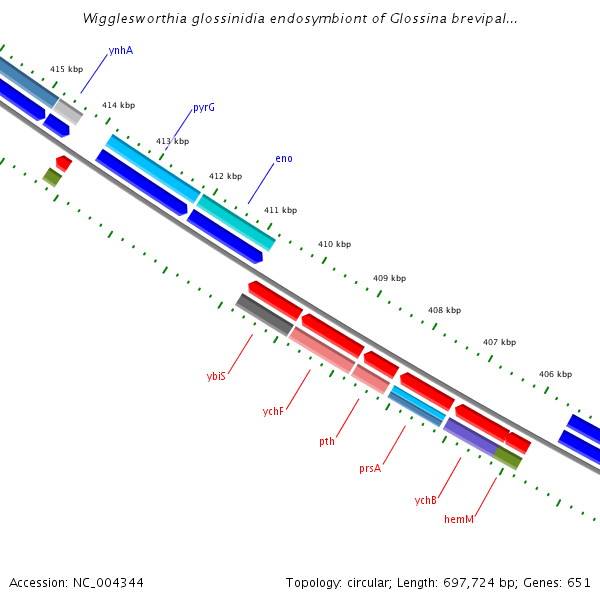 Wigglesworthia glossinidia endosymbiont of Glossina brevipal...

ynhA

415 kbp

414 kbp

pyrG

413 kbp

eno

412 kbp

411 kbp

410 kbp

409 kbp

408 kbp

407 kbp

406 kbp

ybiS

ychF

pth

prsA

ychB

hemM

Accession: NC_004344

Topology: circular; Length: 697,724 bp; Genes: 651